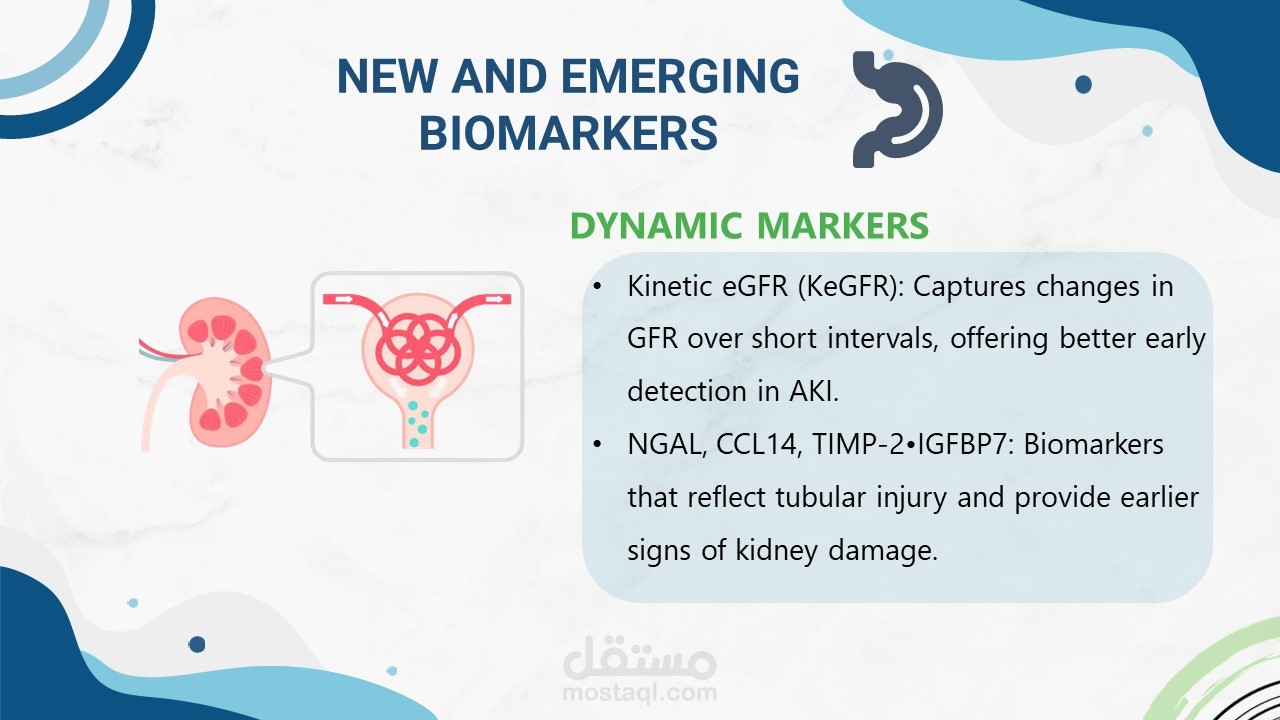 NEW AND EMERGING BIOMARKERS

DYNAMIC MARKERS

• Kinetic eGFR (KeGFR): Captures changes in GFR over short intervals, offering better early detection in AKI.

• NGAL, CCL14, TIMP-2•IGFBP7: Biomarkers that reflect tubular injury and provide earlier signs of kidney damage.

مستقل
mostaql.com